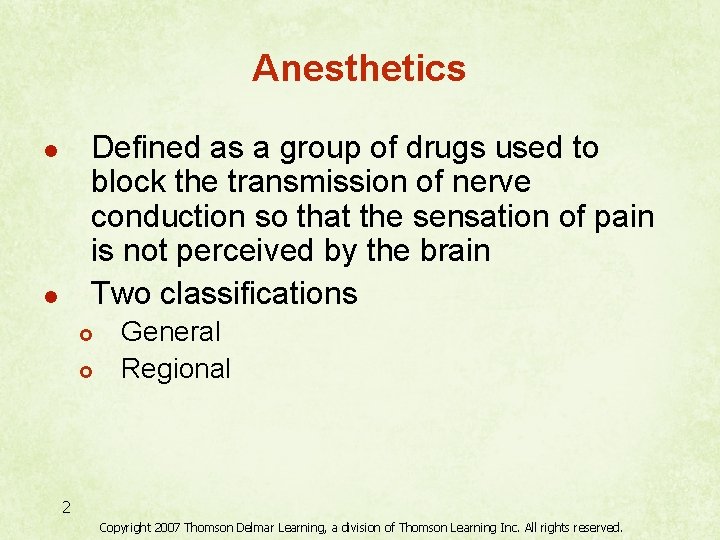 Anesthetics

- Defined as a group of drugs used to block the transmission of nerve conduction so that the sensation of pain is not perceived by the brain
- Two classifications
  - General
  - Regional

2

Copyright 2007 Thomson Delmar Learning, a division of Thomson Learning Inc. All rights reserved.